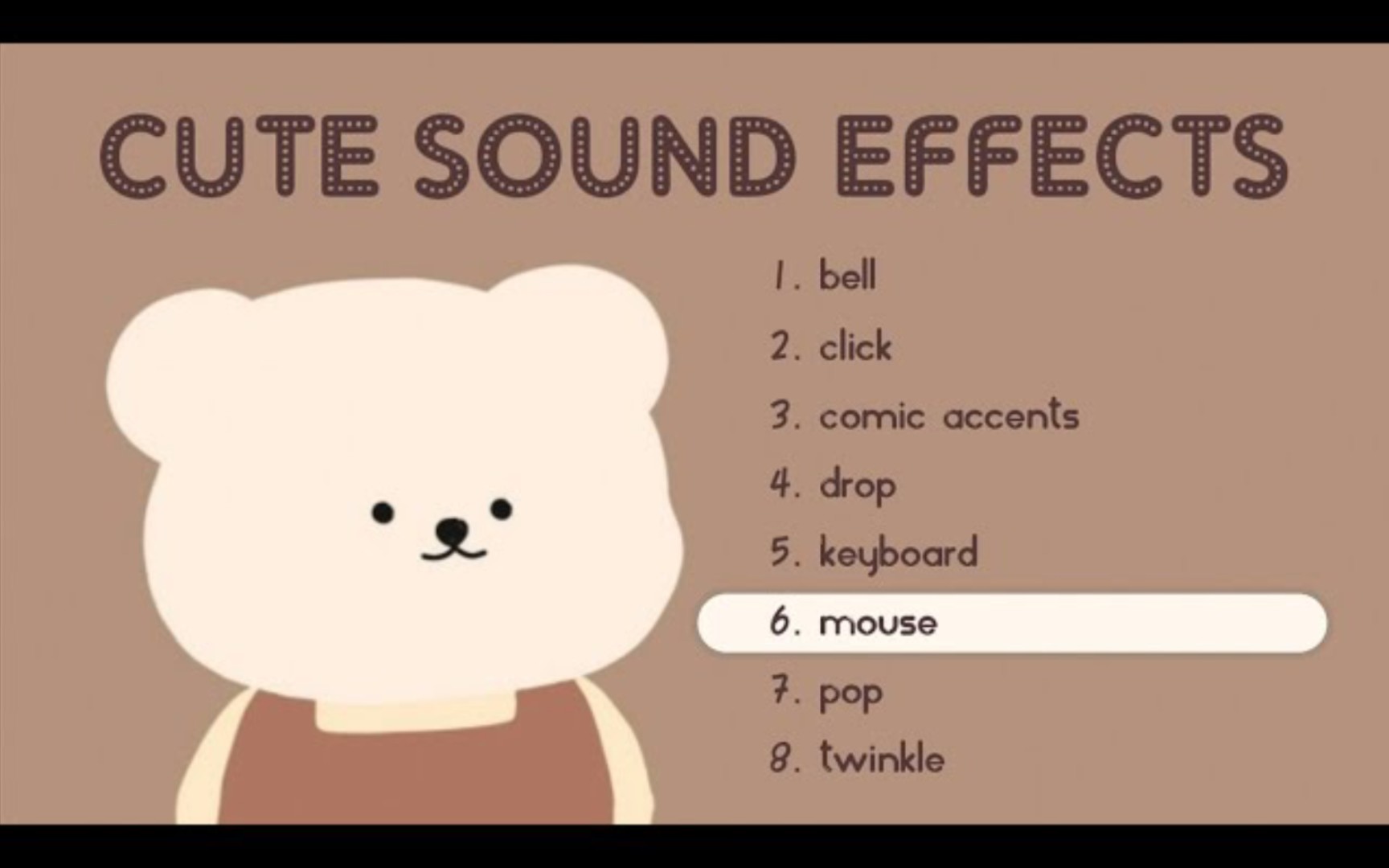 CUTE SOUND EFFECTS

1. bell
2. click
3. comic accents
4. drop
5. keyboard
6. mouse
7. pop
8. twinkle